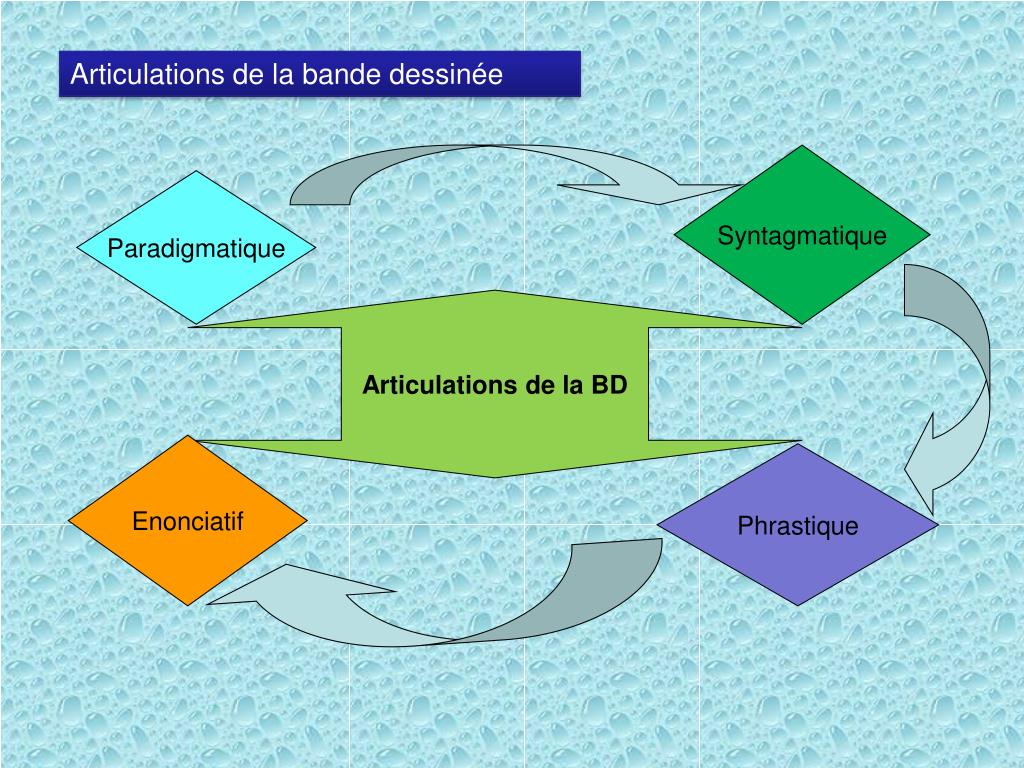 Articulations de la bande dessinée

Paradigmatique

Syntagmatique

Articulations de la BD

Enonciatif

Phrastique